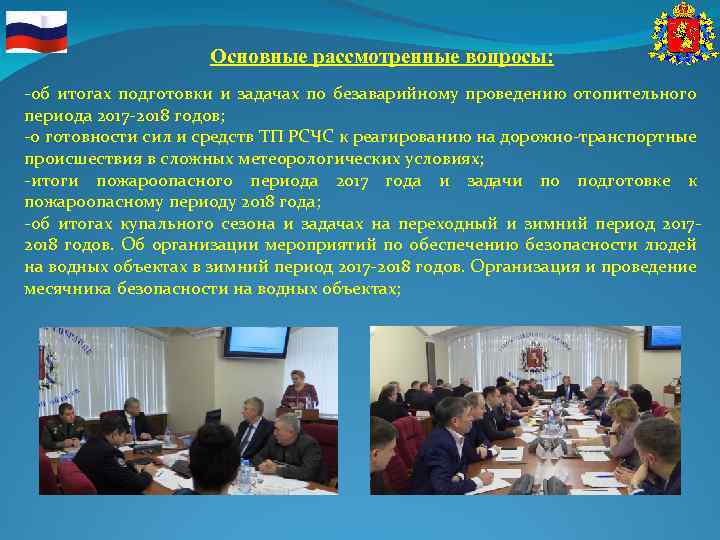 Основные рассмотренные вопросы:

-об итогах подготовки и задачах по безаварийному проведению отопительного периода 2017-2018 годов;
-о готовности сил и средств ТП РСЧС к реагированию на дорожно-транспортные происшествия в сложных метеорологических условиях;
-итоги пожароопасного периода 2017 года и задачи по подготовке к пожароопасному периоду 2018 года;
-об итогах купального сезона и задачах на переходный и зимний период 2017-2018 годов. Об организации мероприятий по обеспечению безопасности людей на водных объектах в зимний период 2017-2018 годов. Организация и проведение месячника безопасности на водных объектах;